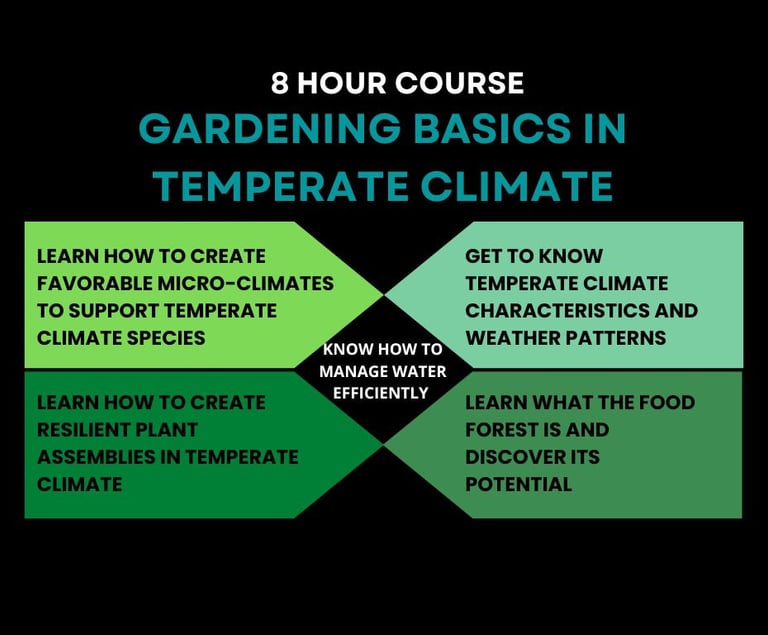 8 HOUR COURSE
GARDENING BASICS IN TEMPERATE CLIMATE

LEARN HOW TO CREATE FAVORABLE MICRO-CLIMATES TO SUPPORT TEMPERATE CLIMATE SPECIES

GET TO KNOW TEMPERATE CLIMATE CHARACTERISTICS AND WEATHER PATTERNS

KNOW HOW TO MANAGE WATER EFFICIENTLY

LEARN HOW TO CREATE RESILIENT PLANT ASSEMBLIES IN TEMPERATE CLIMATE

LEARN WHAT THE FOOD FOREST IS AND DISCOVER ITS POTENTIAL